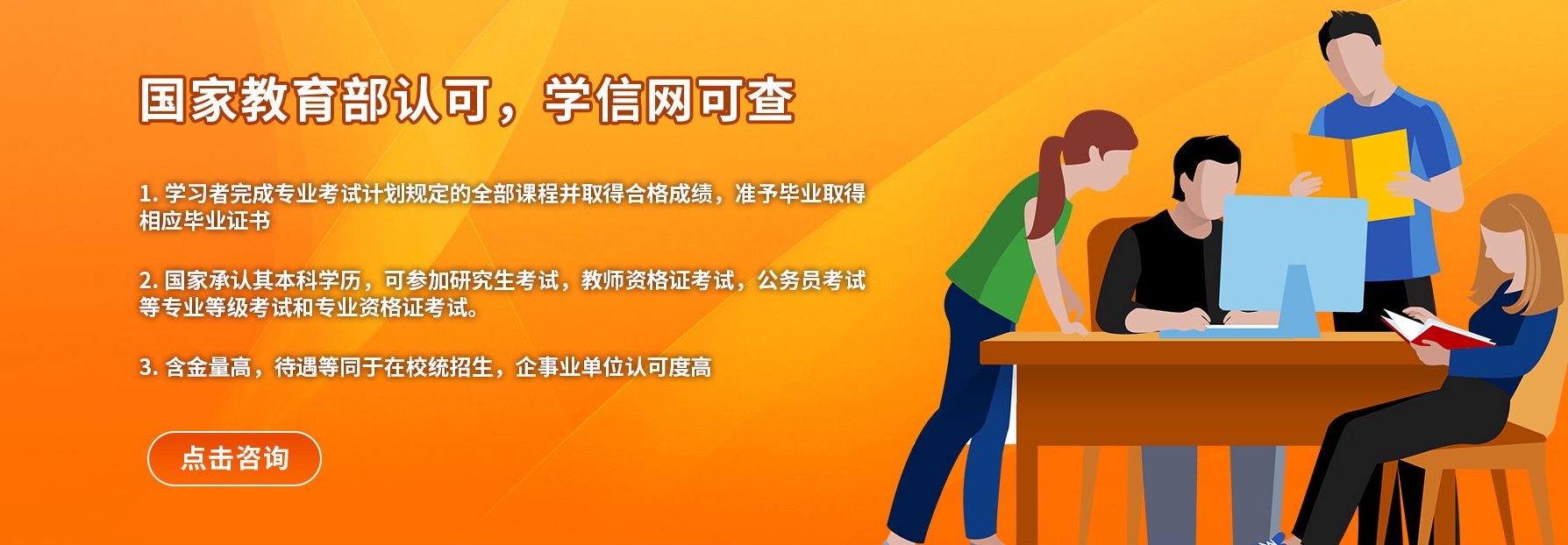 国家教育部认可，学信网可查

1. 学习者完成专业考试计划规定的全部课程并取得合格成绩，准予毕业取得相应毕业证书

2. 国家承认其本科学历，可参加研究生考试，教师资格证考试，公务员考试等专业等级考试和专业资格证考试。

3. 含金量高，待遇等同于在校统招生，企事业单位认可度高

点击咨询